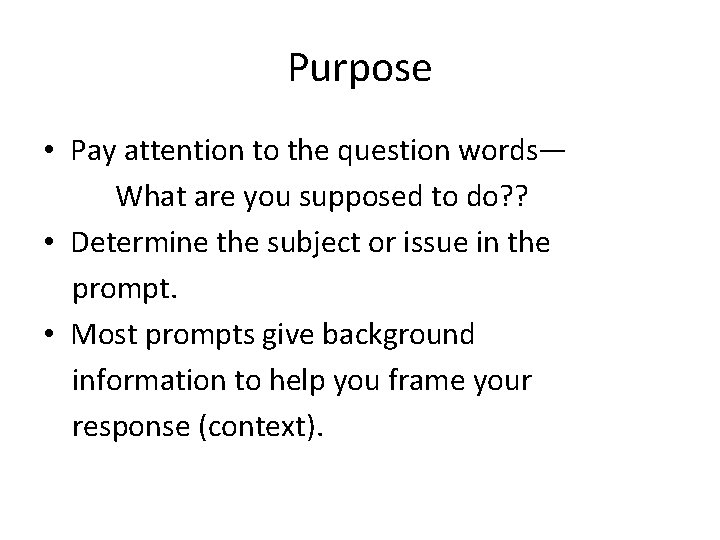 Purpose

• Pay attention to the question words—
What are you supposed to do??
• Determine the subject or issue in the prompt.
• Most prompts give background information to help you frame your response (context).